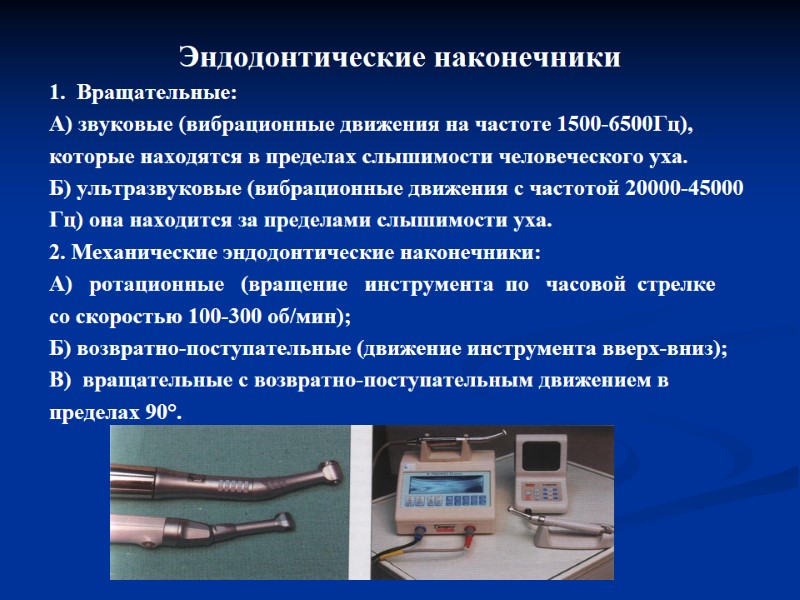 Эндодонтические наконечники

1. Вращательные:

А) звуковые (вибрационные движения на частоте 1500-6500Гц), которые находятся в пределах слышимости человеческого уха.

Б) ультразвуковые (вибрационные движения с частотой 20000-45000 Гц) она находится за пределами слышимости уха.

2. Механические эндодонтические наконечники:

А) ротационные (вращение инструмента по часовой стрелке со скоростью 100-300 об/мин);

Б) возвратно-поступательные (движение инструмента вверх-вниз);

В) вращательные с возвратно-поступательным движением в пределах 90°.